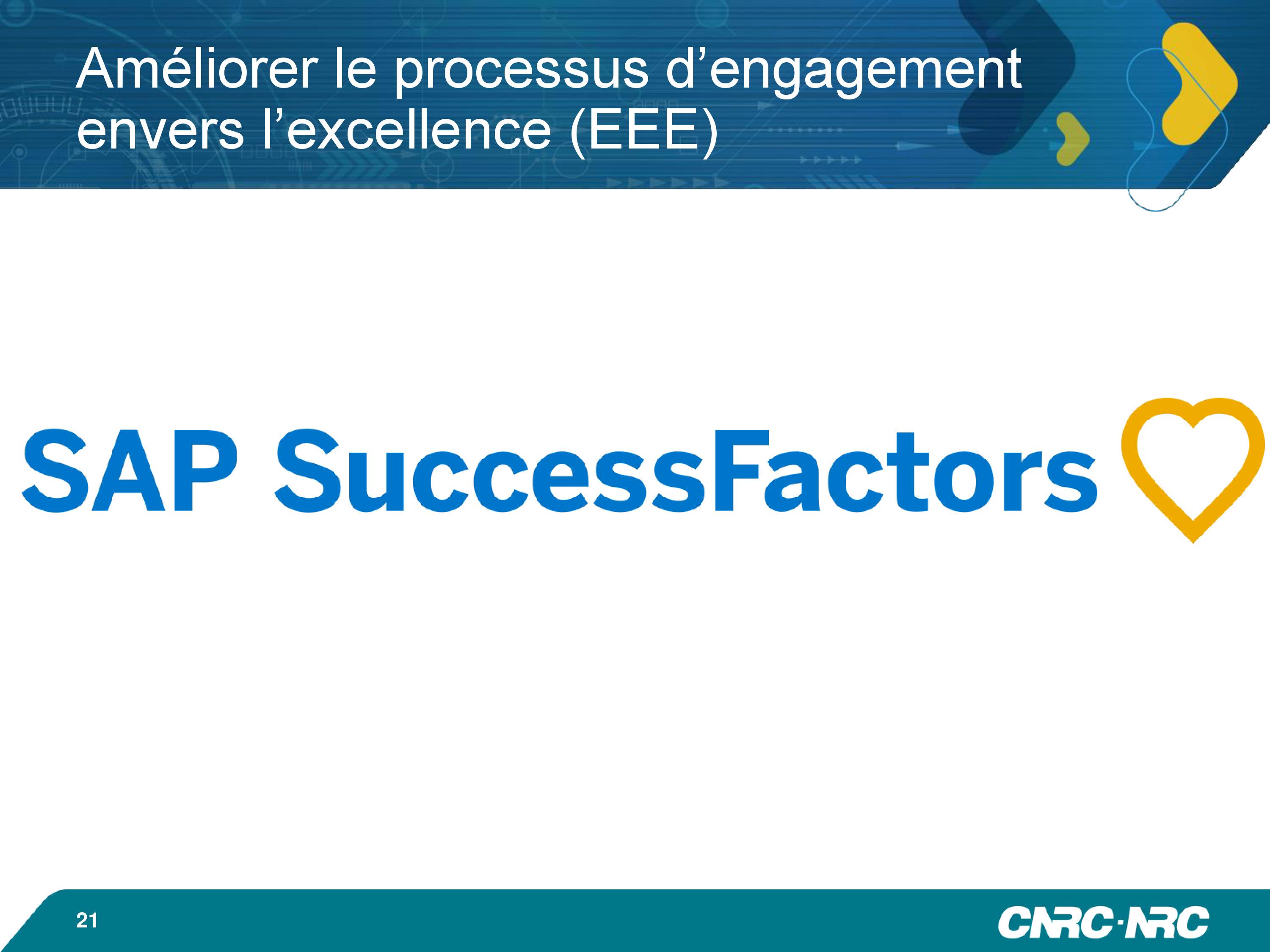 Améliorer le processus d’engagement envers l’excellence (EEE)

SAP SuccessFactors

21

CNRC·NRC